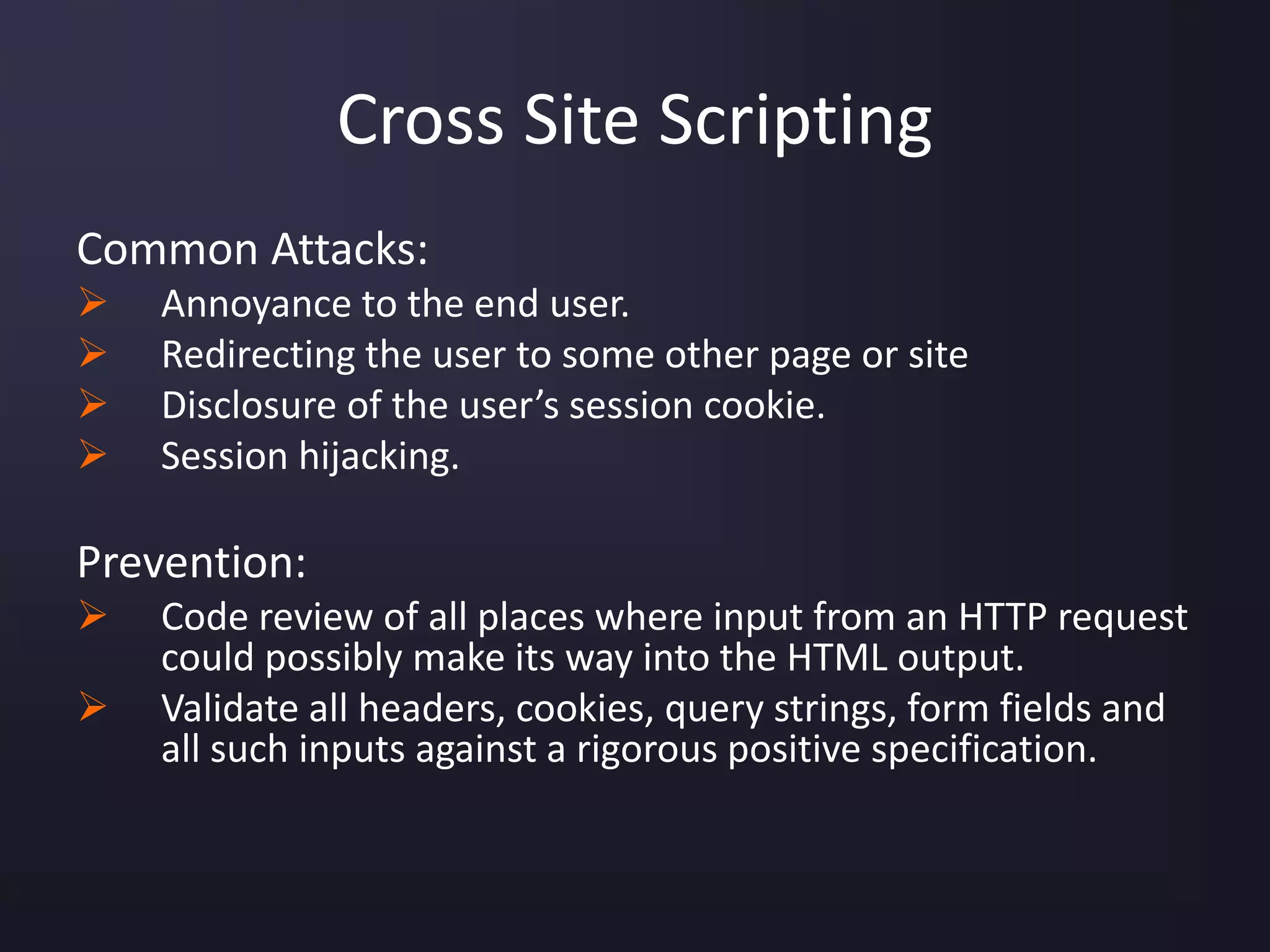 Cross Site Scripting

Common Attacks:

➢ Annoyance to the end user.
➢ Redirecting the user to some other page or site
➢ Disclosure of the user’s session cookie.
➢ Session hijacking.

Prevention:

➢ Code review of all places where input from an HTTP request could possibly make its way into the HTML output.
➢ Validate all headers, cookies, query strings, form fields and all such inputs against a rigorous positive specification.